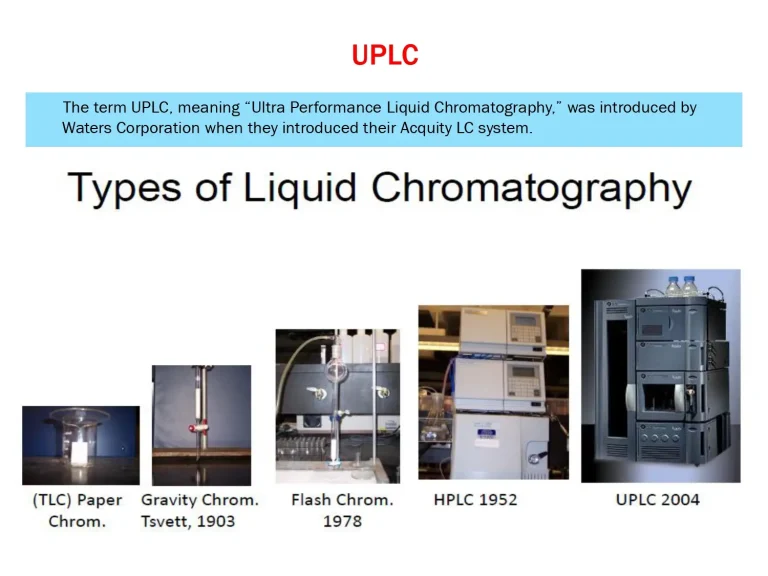 UPLC

The term UPLC, meaning "Ultra Performance Liquid Chromatography," was introduced by Waters Corporation when they introduced their Acquity LC system.

Types of Liquid Chromatography

(TLC) Paper Chrom.

Gravity Chrom. Tsvett, 1903

Flash Chrom. 1978

HPLC 1952

UPLC 2004